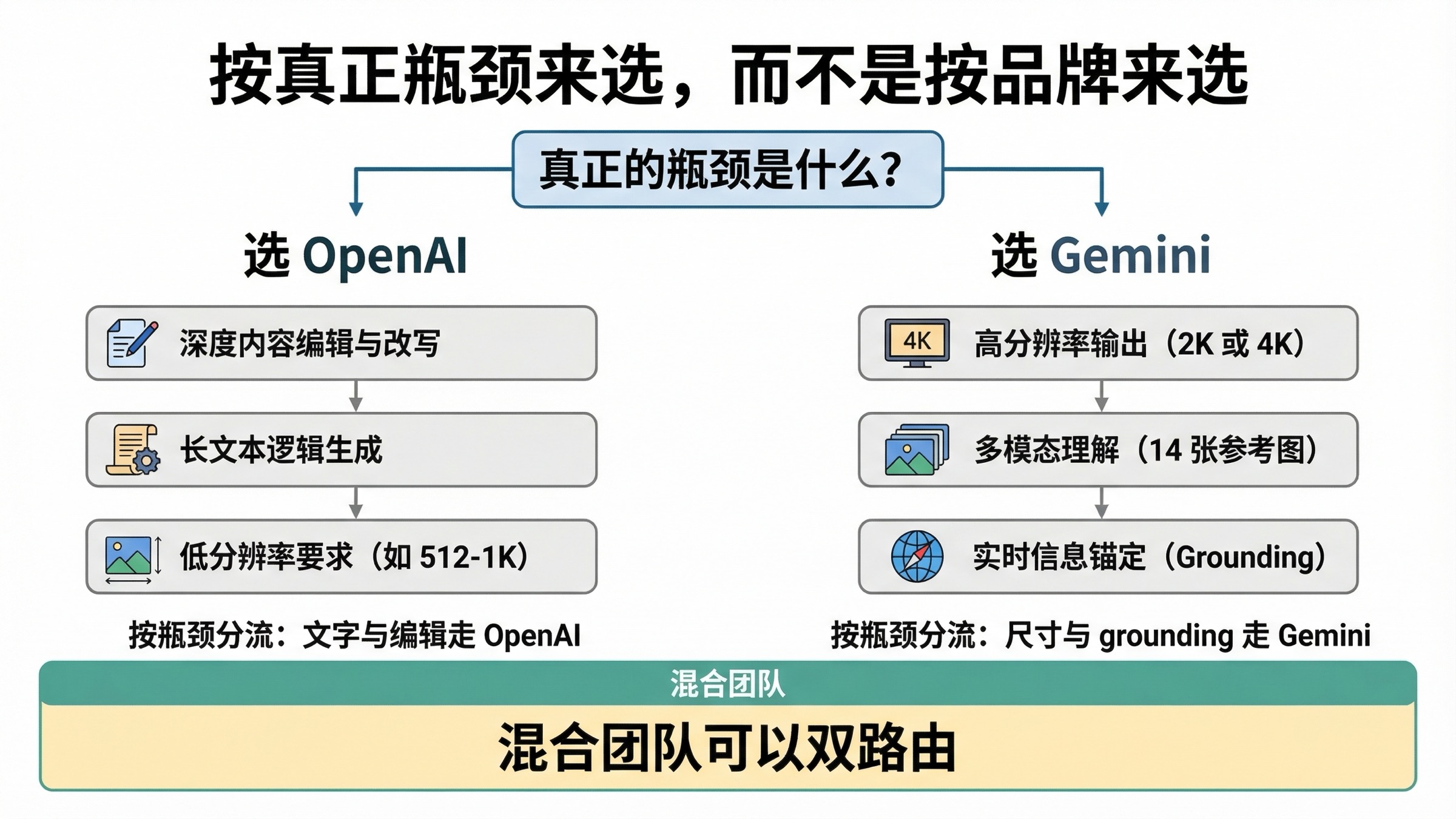 按真正瓶颈来选，而不是按品牌来选

真正的瓶颈是什么?

选 OpenAI

深度内容编辑与改写

长文本逻辑生成

低分辨率要求（如 512-1K）

按瓶颈分流：文字与编辑走 OpenAI

选 Gemini

4K

高分辨率输出（2K 或 4K）

多模态理解（14 张参考图）

实时信息锚定（Grounding）

按瓶颈分流：尺寸与 grounding 走 Gemini

混合团队

混合团队可以双路由